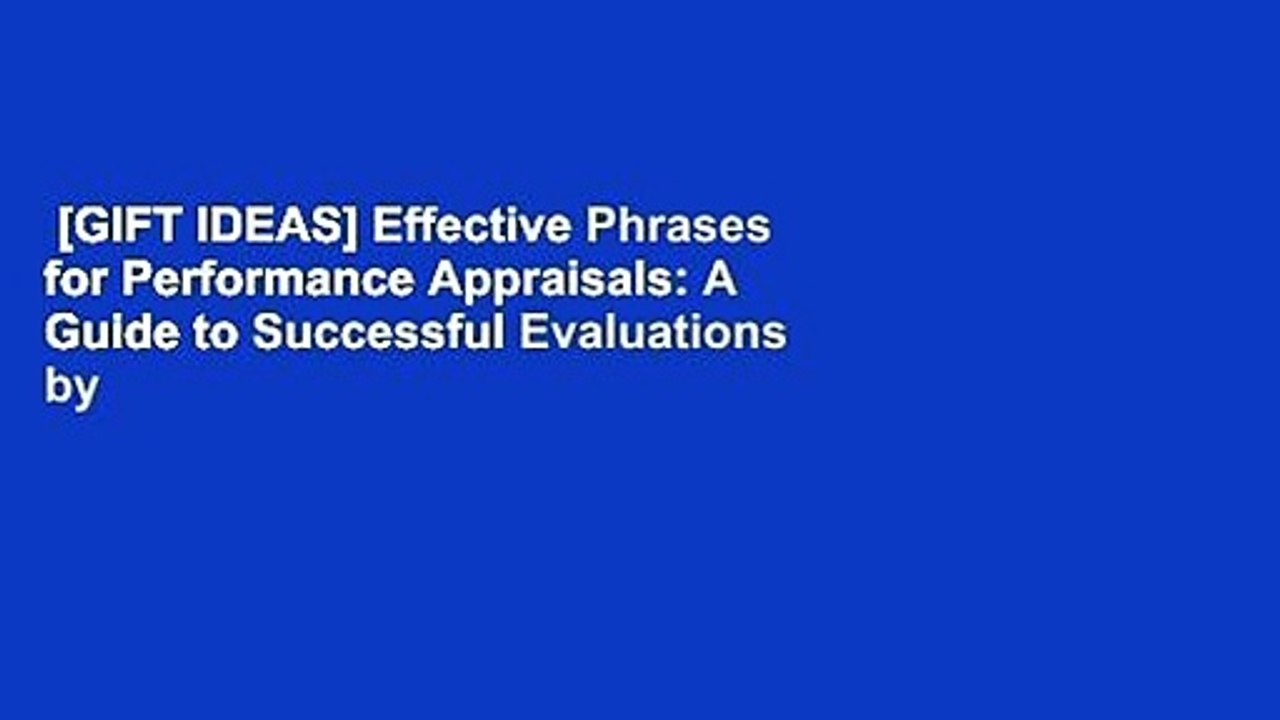 [GIFT IDEAS] Effective Phrases for Performance Appraisals: A Guide to Successful Evaluations by